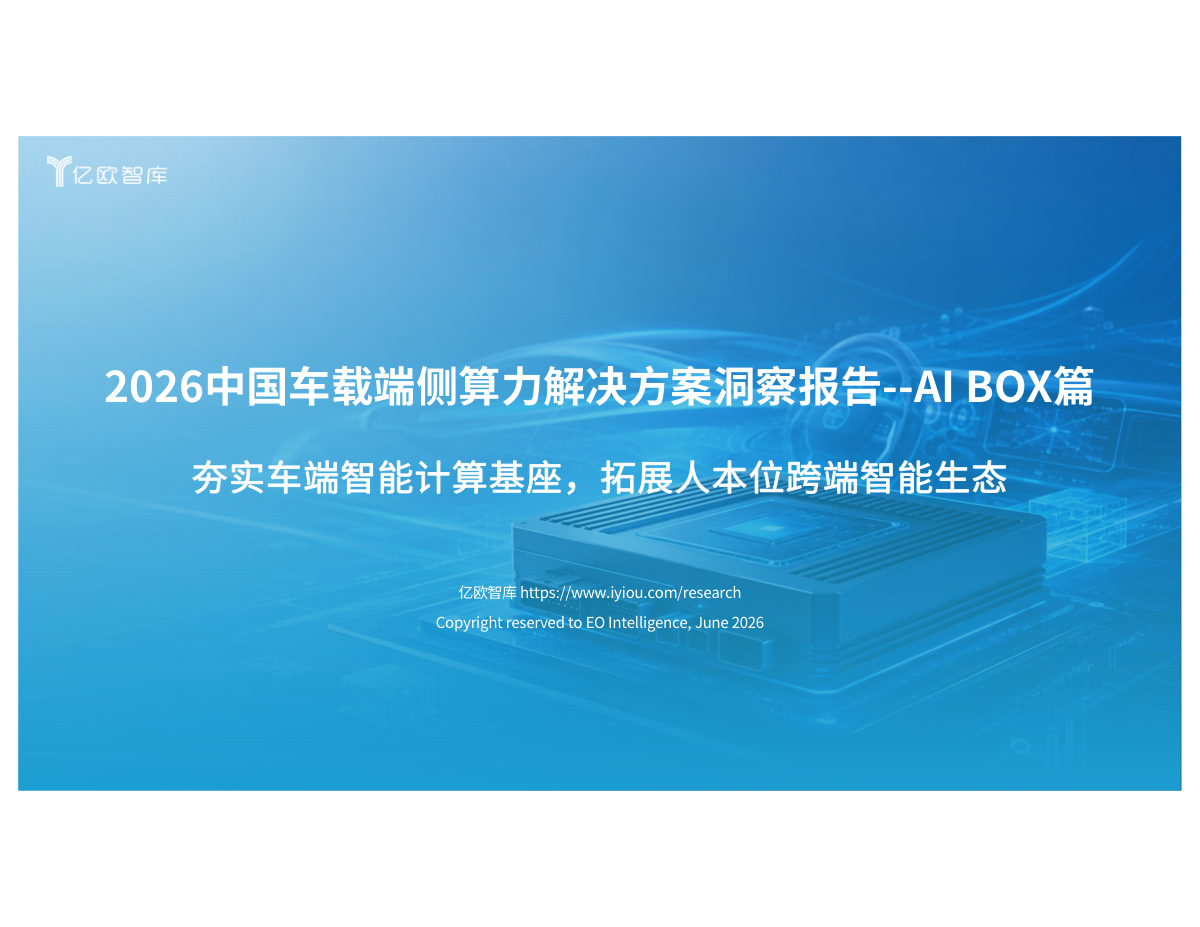 亿欧智库

2026中国车载端侧算力解决方案洞察报告--AI BOX篇

夯实车端智能计算基座，拓展人本位跨端智能生态

亿欧智库 https://www.iyiou.com/research
Copyright reserved to EO Intelligence, June 2026